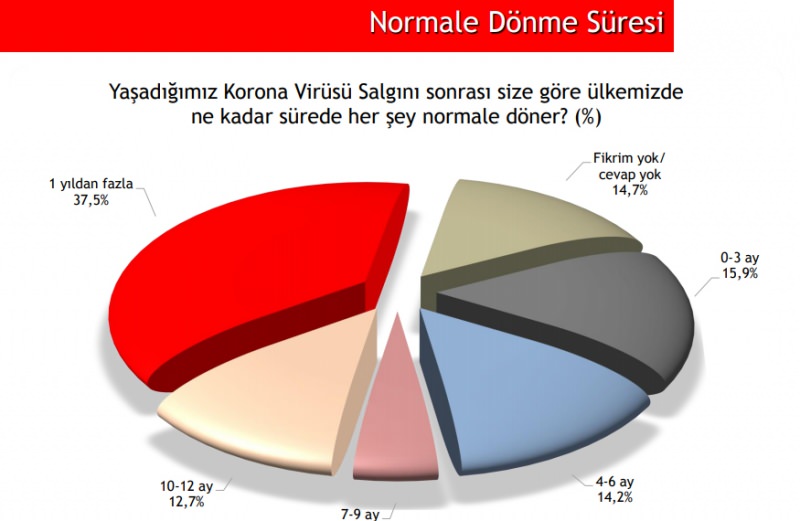 Normale Dönme Süresi

Yaşadığımız Korona Virüsü Salgını sonrası size göre ülkemizde ne kadar sürede her şey normale döner? (%)

1 yıldan fazla
37,5%

Fikrim yok/
cevap yok
14,7%

0-3 ay
15,9%

4-6 ay
14,2%

7-9 ay

10-12 ay
12,7%